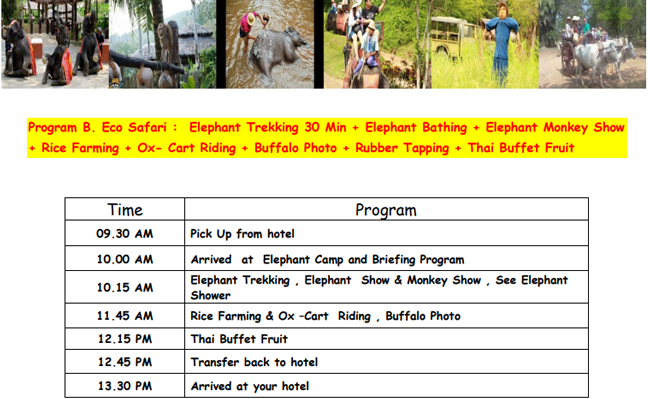 Program B. Eco Safari : Elephant Trekking 30 Min + Elephant Bathing + Elephant Monkey Show + Rice Farming + Ox- Cart Riding + Buffalo Photo + Rubber Tapping + Thai Buffet Fruit

| Time | Program |
|---|---|
| 09.30 AM | Pick Up from hotel |
| 10.00 AM | Arrived at Elephant Camp and Briefing Program |
| 10.15 AM | Elephant Trekking , Elephant Show & Monkey Show , See Elephant Shower |
| 11.45 AM | Rice Farming & Ox -Cart Riding , Buffalo Photo |
| 12.15 PM | Thai Buffet Fruit |
| 12.45 PM | Transfer back to hotel |
| 13.30 PM | Arrived at your hotel |